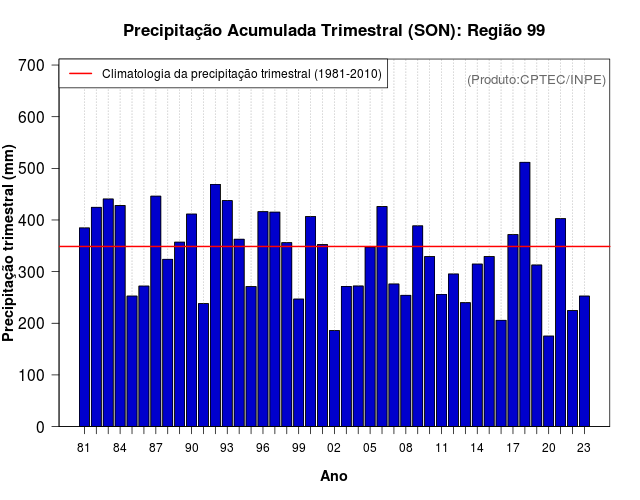 Precipitação Acumulada Trimestral (SON): Região 99

Climatologia da precipitação trimestral (1981-2010)

(Produto:CPTEC/INPE)

Precipitação trimestral (mm)

700
600
500
400
300
200
100
0

81 84 87 90 93 96 99 02 05 08 11 14 17 20 23

Ano